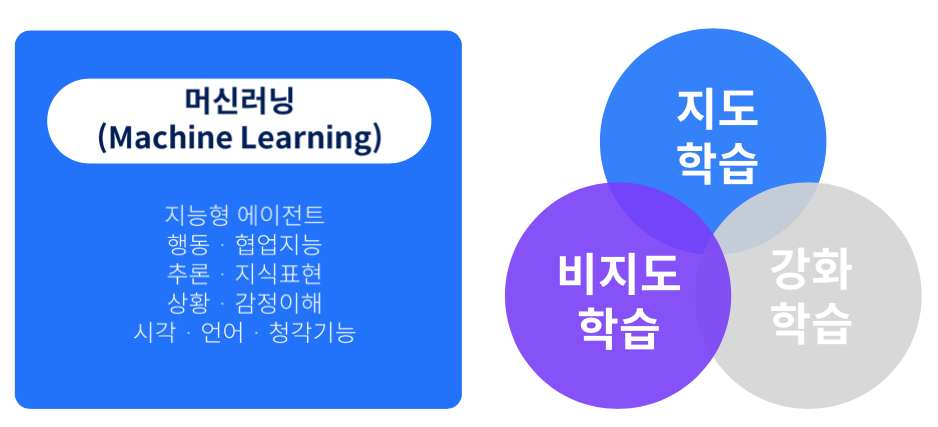 머신러닝
(Machine Learning)

지능형 에이전트
행동 · 협업지능
추론 · 지식표현
상황 · 감정이해
시각 · 언어 · 청각기능

지도
학습

비지도
학습

강화
학습